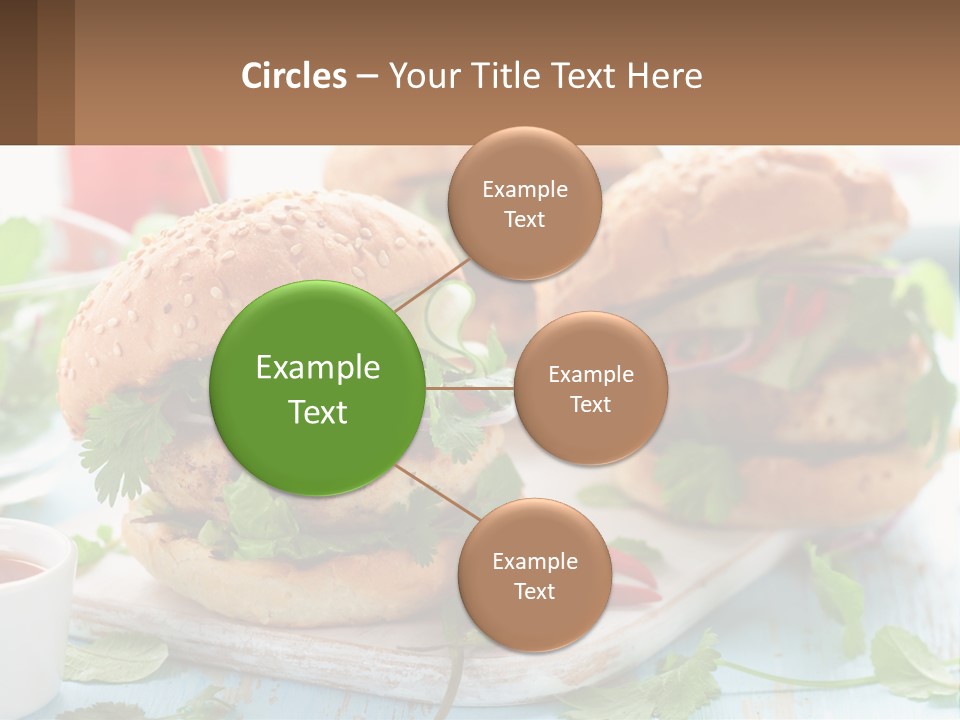 Circles – Your Title Text Here

Example Text

Example Text

Example Text

Example Text